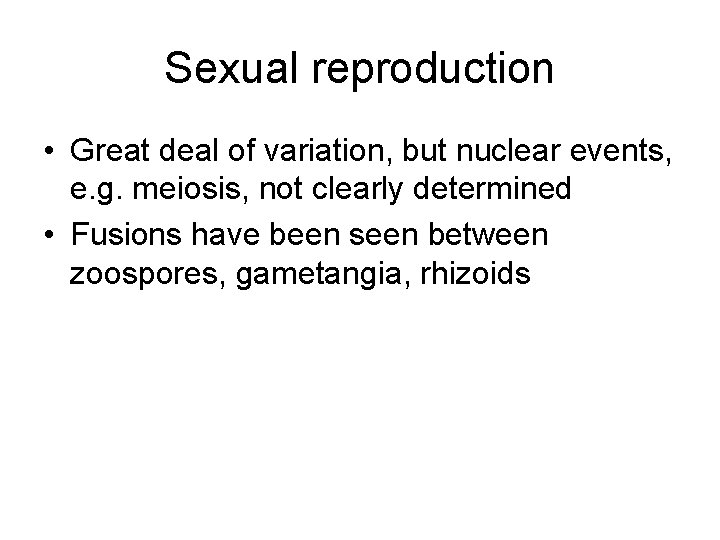 Sexual reproduction

• Great deal of variation, but nuclear events, e.g. meiosis, not clearly determined

• Fusions have been seen between zoospores, gametangia, rhizoids